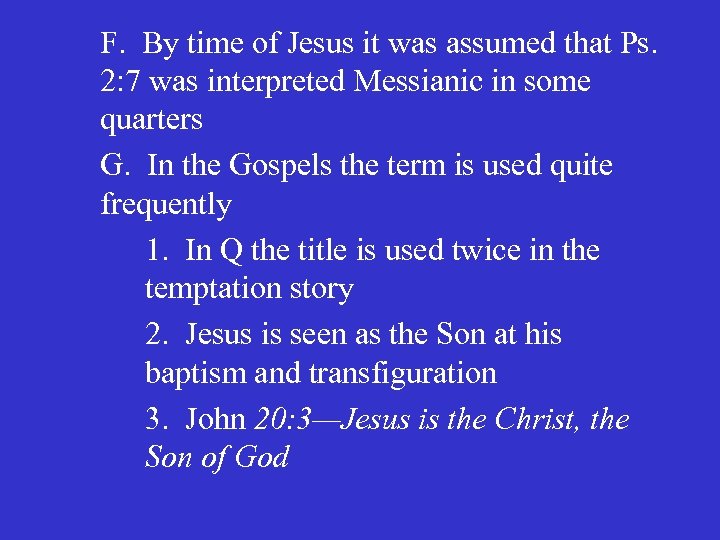 F. By time of Jesus it was assumed that Ps. 2:7 was interpreted Messianic in some quarters

G. In the Gospels the term is used quite frequently

1. In Q the title is used twice in the temptation story

2. Jesus is seen as the Son at his baptism and transfiguration

3. John 20:3—Jesus is the Christ, the Son of God